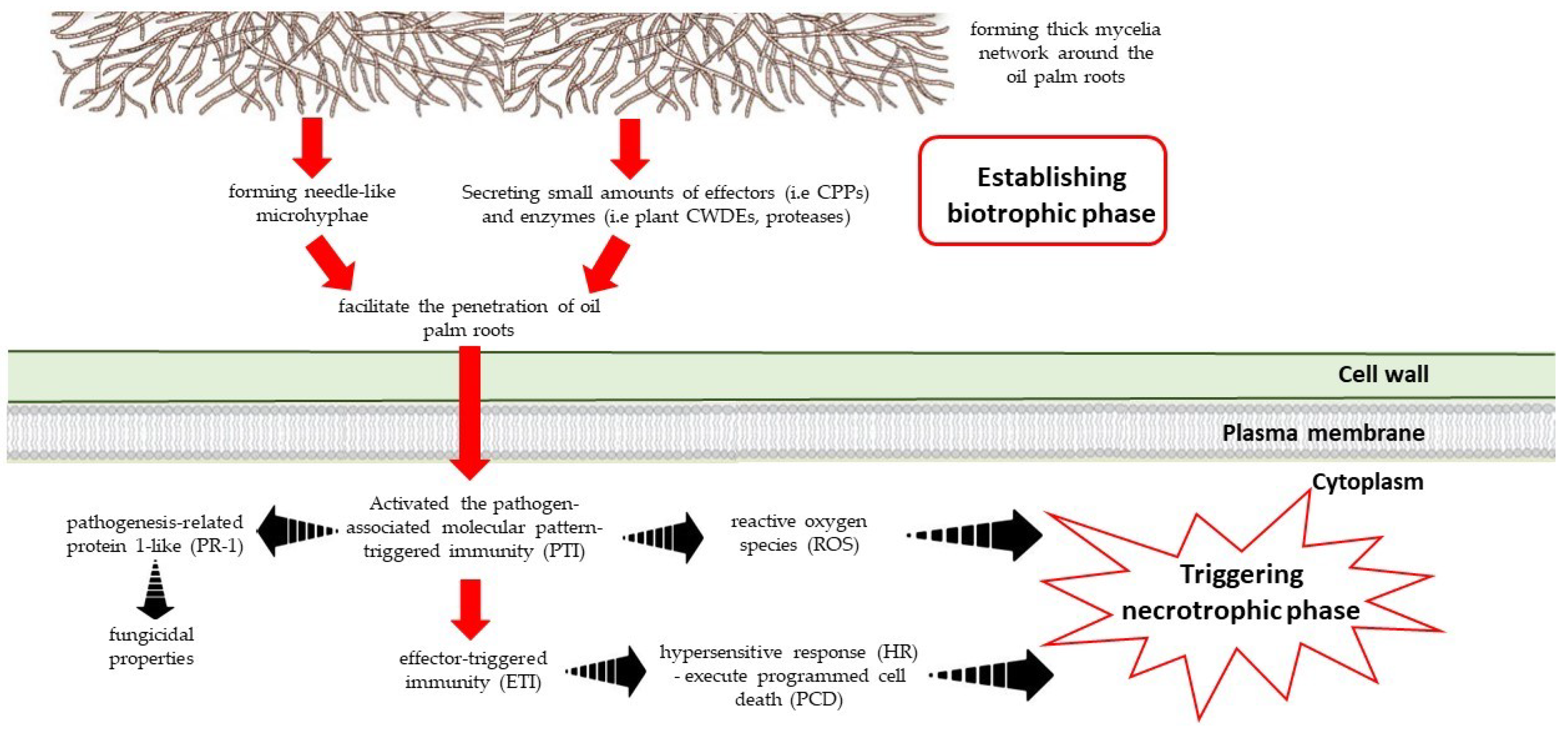 forming thick mycelia network around the oil palm roots

forming needle-like microhyphae

Secreting small amounts of effectors (i.e CPPs) and enzymes (i.e plant CWDEs, proteases)

Establishing biotrophic phase

facilitate the penetration of oil palm roots

Cell wall

Plasma membrane

Cytoplasm

pathogenesis-related protein 1-like (PR-1)

Activated the pathogen-associated molecular pattern-triggered immunity (PTI)

reactive oxygen species (ROS)

Triggering necrotrophic phase

fungicidal properties

effector-triggered immunity (ETI)

hypersensitive response (HR) - execute programmed cell death (PCD)